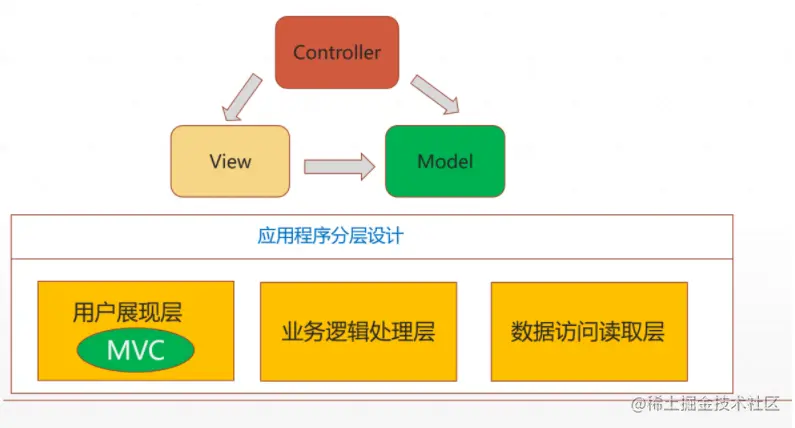 Controller

View

Model

应用程序分层设计

用户展现层

MVC

业务逻辑处理层

数据访问读取层

@稀土掘金技术社区